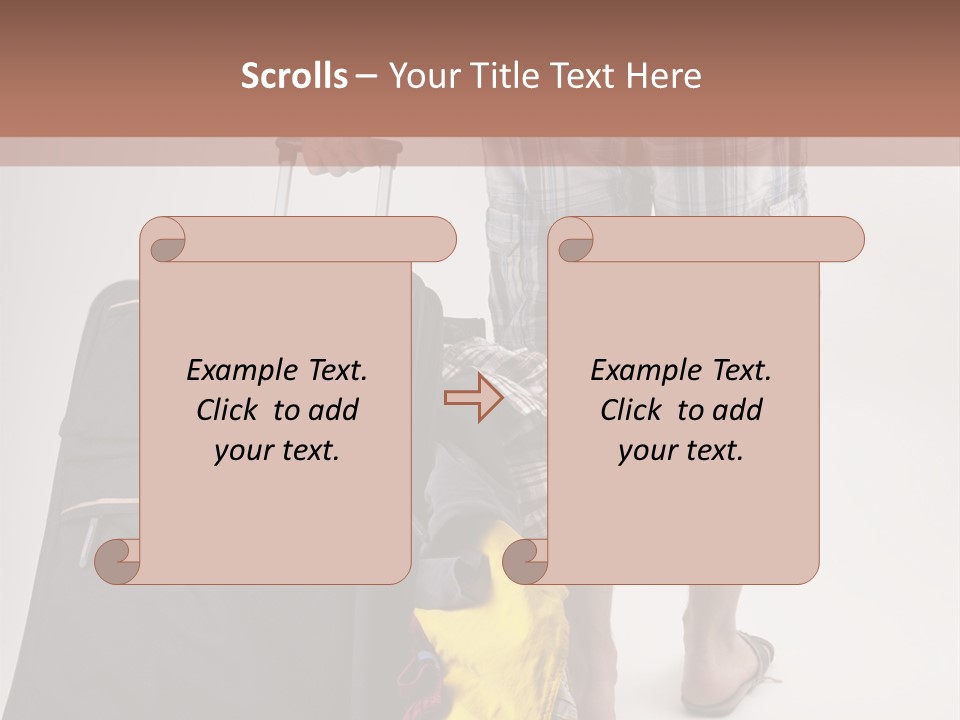 Scrolls – Your Title Text Here

Example Text. Click to add your text.

Example Text. Click to add your text.